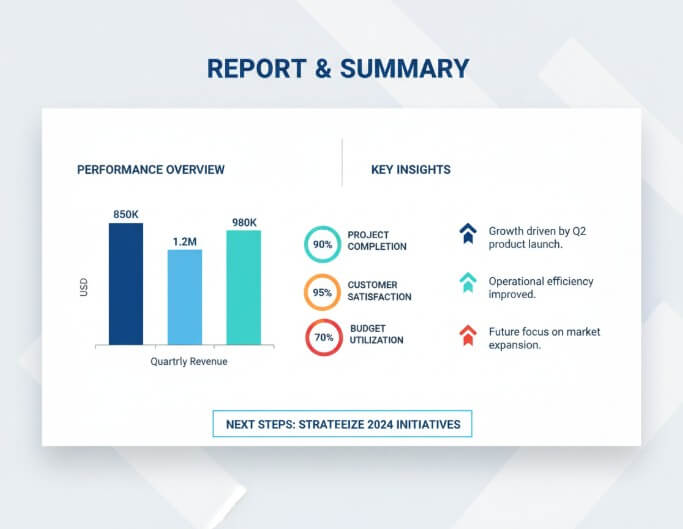 REPORT & SUMMARY

PERFORMANCE OVERVIEW

850K
1.2M
980K
USD
Quartrly Revenue

KEY INSIGHTS

90% PROJECT COMPLETION
95% CUSTOMER SATISFACTION
70% BUDGET UTILIZATION

Growth driven by Q2 product launch.

Operational efficiency improved.

Future focus on market expansion.

NEXT STEPS: STRATEEIZE 2024 INITIATIVES